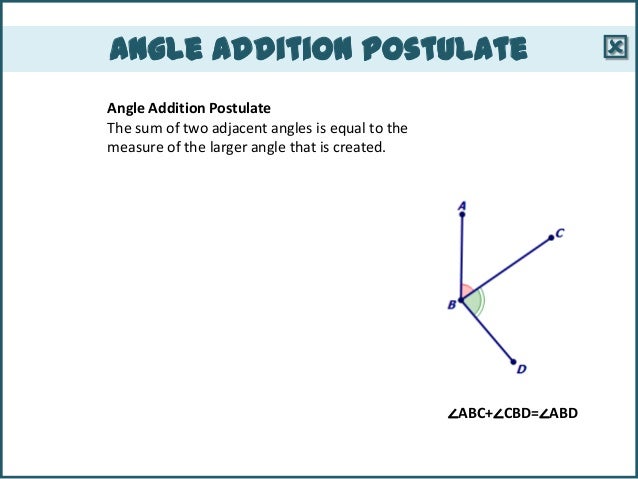 ANGLE ADDITION POSTULATE

Angle Addition Postulate
The sum of two adjacent angles is equal to the measure of the larger angle that is created.

A
C
B
D

$\angle ABC+\angle CBD=\angle ABD$